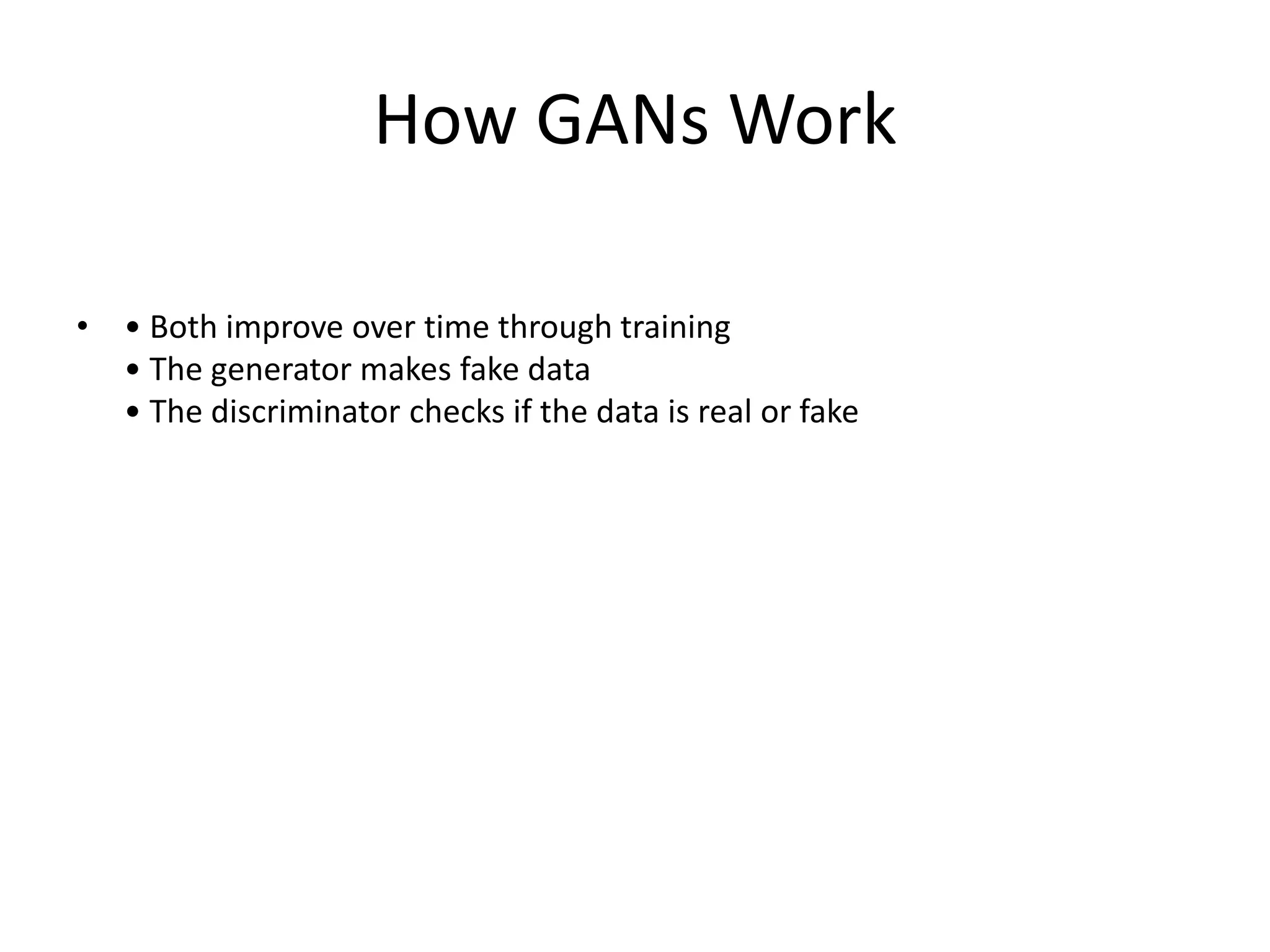 How GANs Work

• • Both improve over time through training
• The generator makes fake data
• The discriminator checks if the data is real or fake